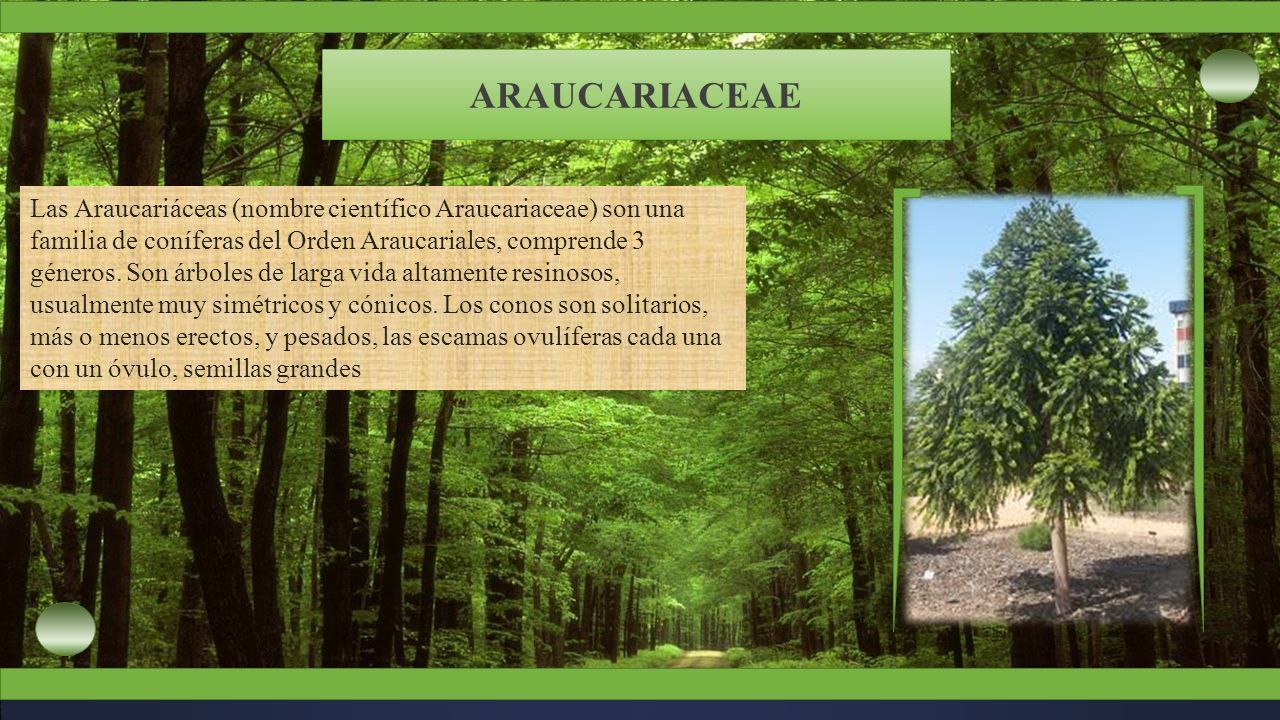 ARAUCARIACEAE

Las Araucariáceas (nombre científico Araucariaceae) son una familia de coníferas del Orden Araucariales, comprende 3 géneros. Son árboles de larga vida altamente resinosos, usualmente muy simétricos y cónicos. Los conos son solitarios, más o menos erectos, y pesados, las escamas ovulíferas cada una con un óvulo, semillas grandes